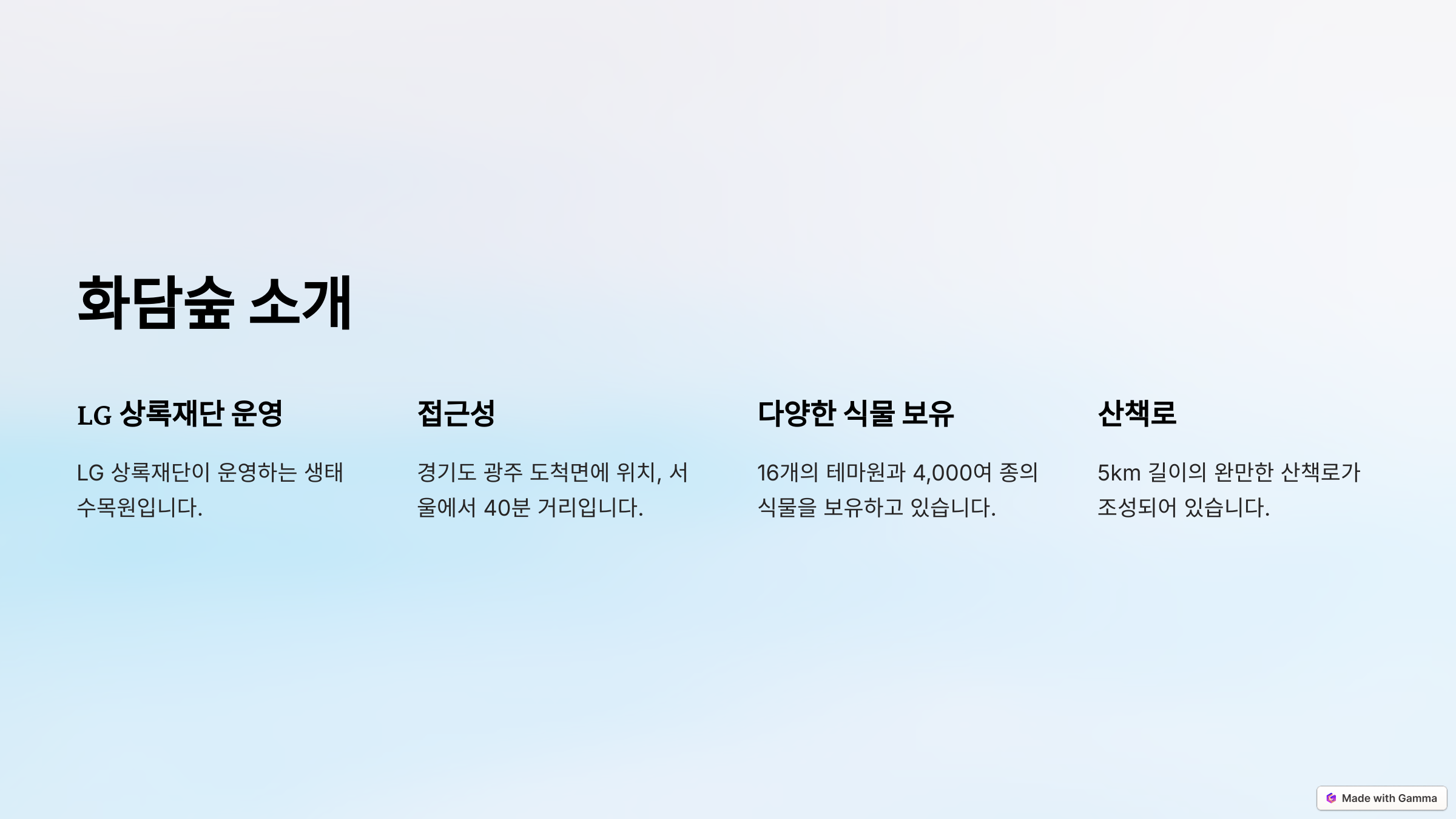 화담숲 소개

LG 상록재단 운영

LG 상록재단이 운영하는 생태 수목원입니다.

접근성

경기도 광주 도척면에 위치, 서울에서 40분 거리입니다.

다양한 식물 보유

16개의 테마원과 4,000여 종의 식물을 보유하고 있습니다.

산책로

5km 길이의 완만한 산책로가 조성되어 있습니다.

Made with Gamma